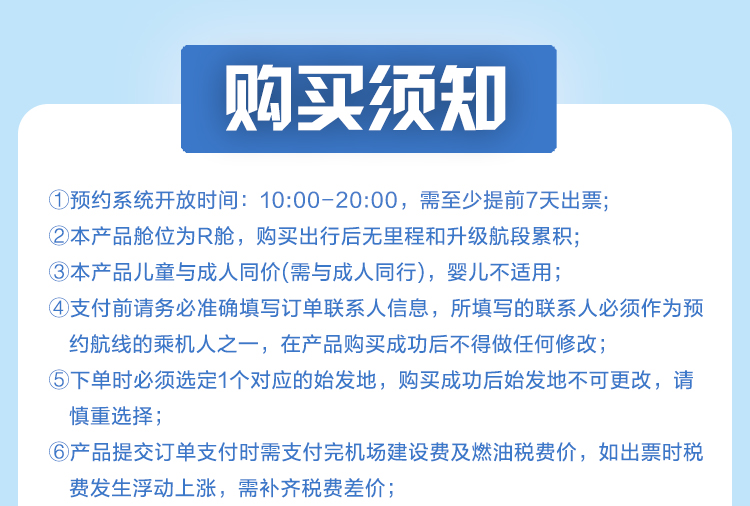 购买须知

①预约系统开放时间：10:00-20:00，需至少提前7天出票；

②本产品舱位为R舱，购买出行后无里程和升级航段累积；

③本产品儿童与成人同价(需与成人同行)，婴儿不适用；

④支付前请务必准确填写订单联系人信息，所填写的联系人必须作为预约航线的乘机人之一，在产品购买成功后不得做任何修改；

⑤下单时必须选定1个对应的始发地，购买成功后始发地不可更改，请慎重选择；

⑥产品提交订单支付时需支付完机场建设费及燃油税费价，如出票时税费发生浮动上涨，需补齐税费差价；